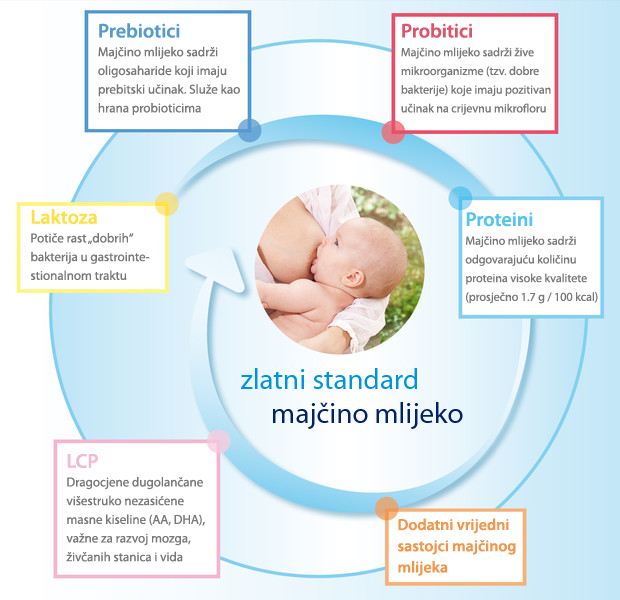 Prebiotici
Majčino mlijeko sadrži oligosaharide koji imaju prebitski učinak. Služe kao hrana probioticima

Probitici
Majčino mlijeko sadrži žive mikroorganizme (tzv. dobre bakterije) koje imaju pozitivan učinak na crijevnu mikrofloru

Laktoza
Potiče rast „dobrih" bakterija u gastrointestionalnom traktu

Proteini
Majčino mlijeko sadrži odgovarajuću količinu proteina visoke kvalitete (prosječno 1.7 g / 100 kcal)

zlatni standard
majčino mlijeko

LCP
Dragocjene dugolančane višestruko nezasićene masne kiseline (AA, DHA), važne za razvoj mozga, živčanih stanica i vida

Dodatni vrijedni sastojci majčinog mlijeka